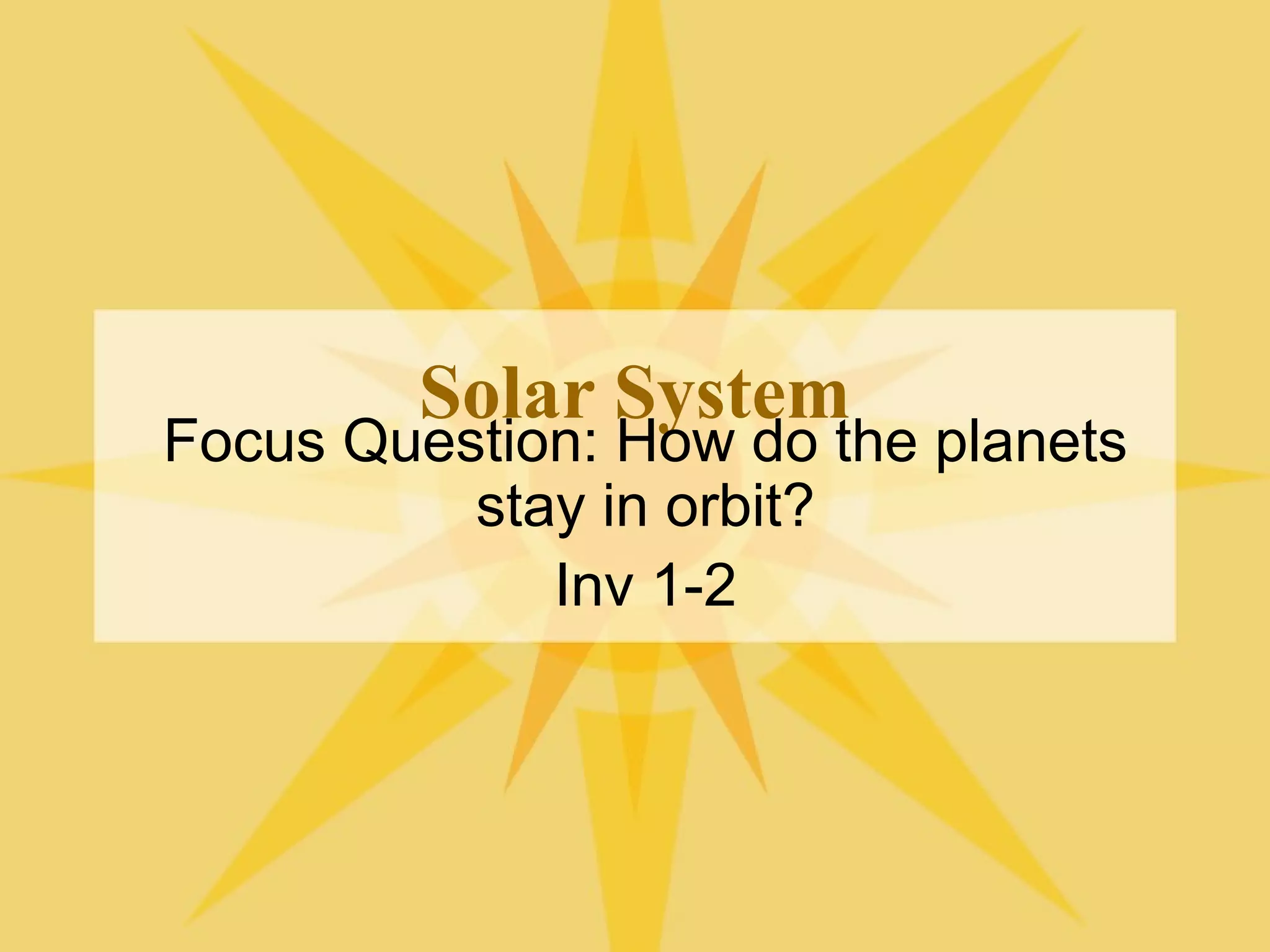 Solar System

Focus Question: How do the planets stay in orbit?

Inv 1-2